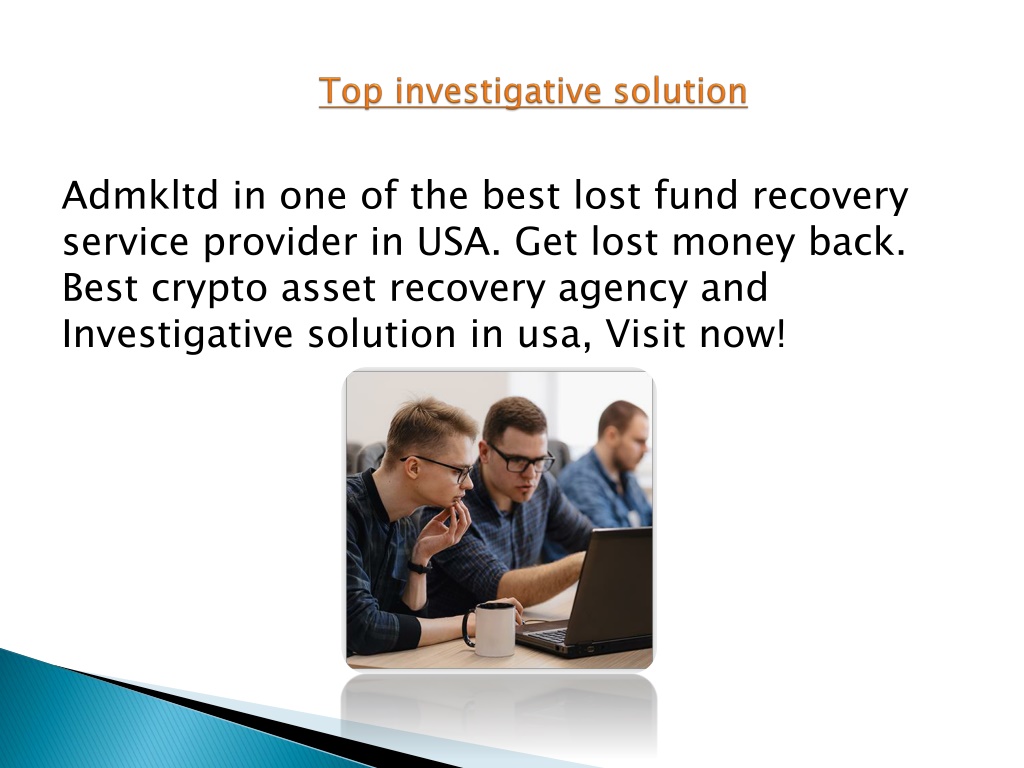 Top investigative solution

Admkltd in one of the best lost fund recovery service provider in USA. Get lost money back. Best crypto asset recovery agency and Investigative solution in usa, Visit now!